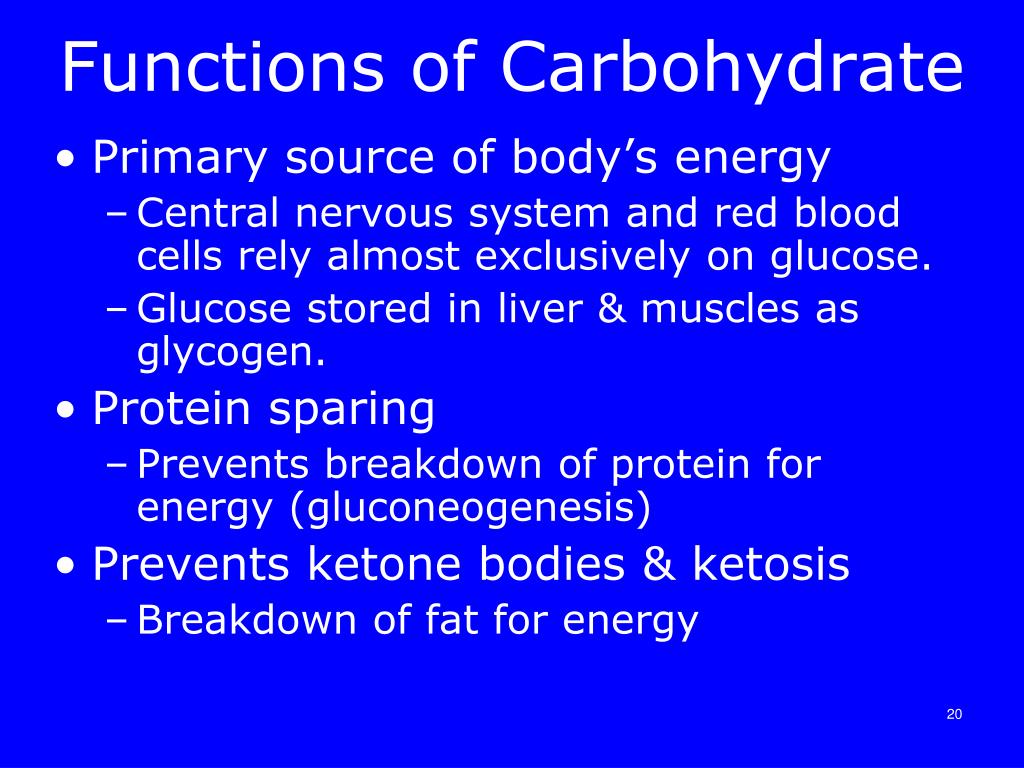 Functions of Carbohydrate

• Primary source of body’s energy
– Central nervous system and red blood cells rely almost exclusively on glucose.
– Glucose stored in liver & muscles as glycogen.
• Protein sparing
– Prevents breakdown of protein for energy (gluconeogenesis)
• Prevents ketone bodies & ketosis
– Breakdown of fat for energy

20